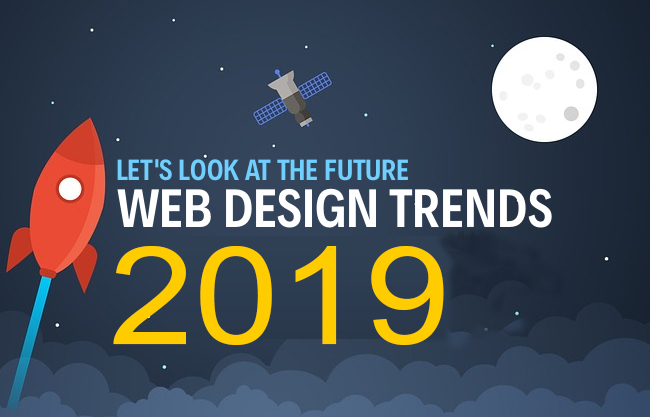 LET'S LOOK AT THE FUTURE
WEB DESIGN TRENDS
2019